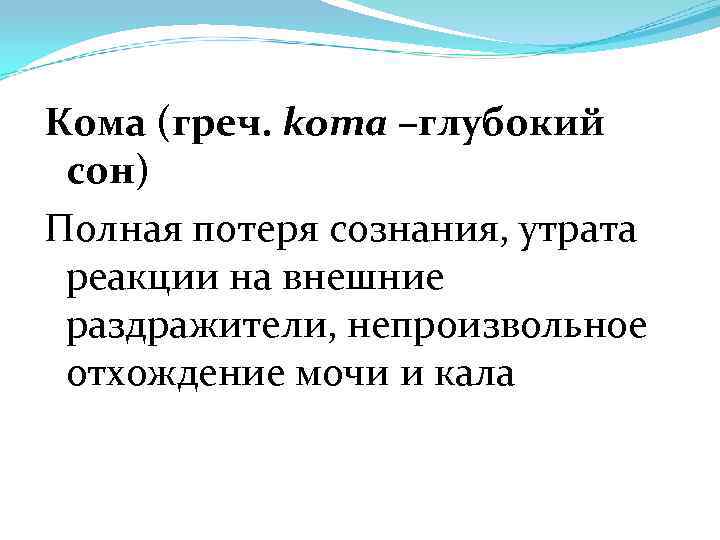 Кома (греч. koma –глубокий сон)

Полная потеря сознания, утрата реакции на внешние раздражители, непроизвольное отхождение мочи и кала